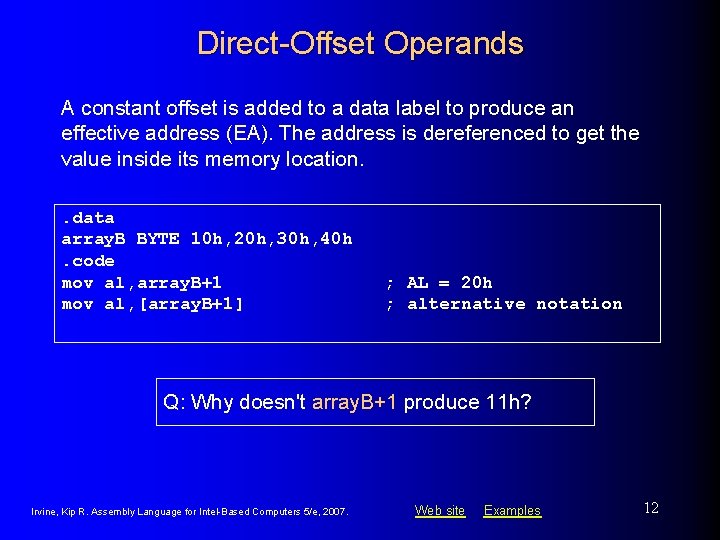 Direct-Offset Operands

A constant offset is added to a data label to produce an effective address (EA). The address is dereferenced to get the value inside its memory location.

.data
arrayB BYTE 10h,20h,30h,40h
.code
mov al,arrayB+1 ; AL = 20h
mov al,[arrayB+1] ; alternative notation

Q: Why doesn't arrayB+1 produce 11h?

Irvine, Kip R. Assembly Language for Intel-Based Computers 5/e, 2007.

Web site Examples

12